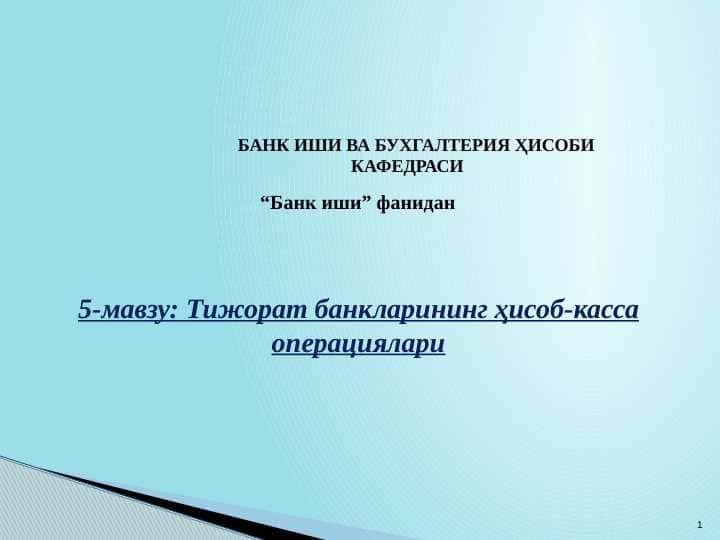 БАНК ИШИ ВА БУХГАЛТЕРИЯ ҲИСОБИ КАФЕДРАСИ

“Банк иши” фанидан

5-мавзу: Тижорат банкларининг ҳисоб-касса операциялари

1